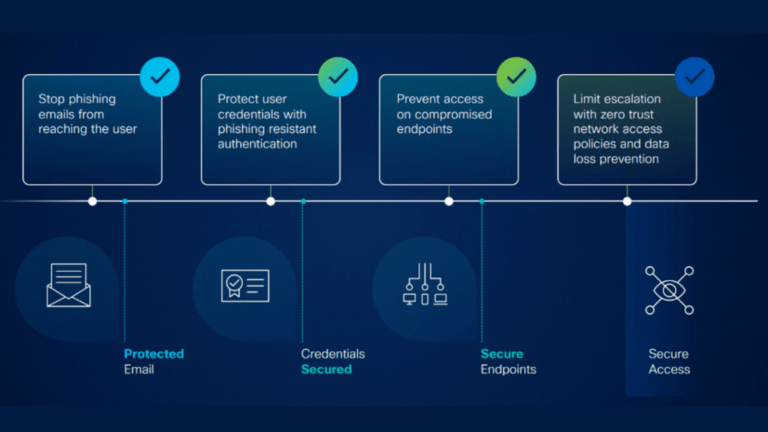 Stop phishing emails from reaching the user

Protect user credentials with phishing resistant authentication

Prevent access on compromised endpoints

Limit escalation with zero trust network access policies and data loss prevention

Protected Email

Credentials Secured

Secure Endpoints

Secure Access